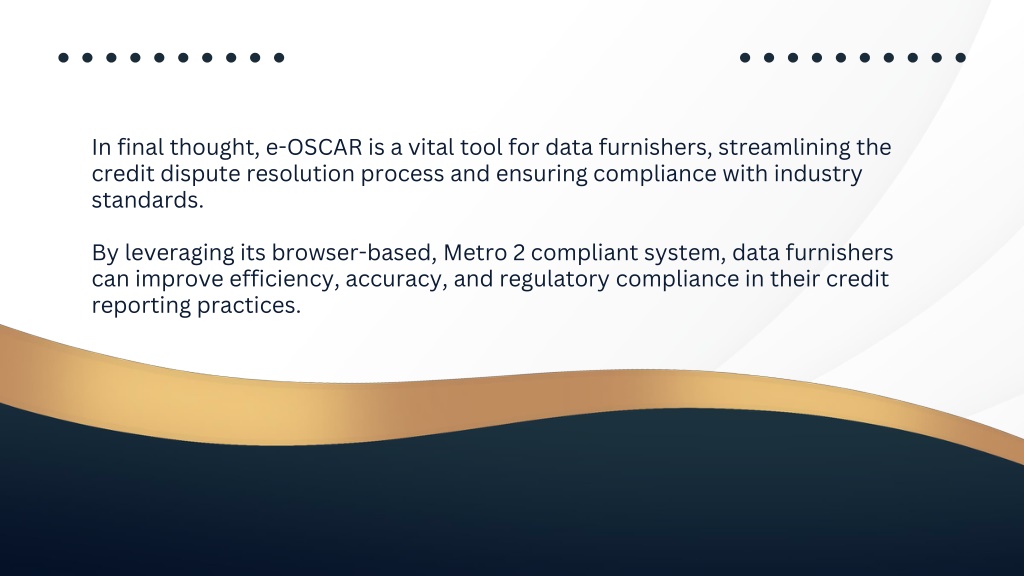 In final thought, e-OSCAR is a vital tool for data furnishers, streamlining the credit dispute resolution process and ensuring compliance with industry standards.

By leveraging its browser-based, Metro 2 compliant system, data furnishers can improve efficiency, accuracy, and regulatory compliance in their credit reporting practices.